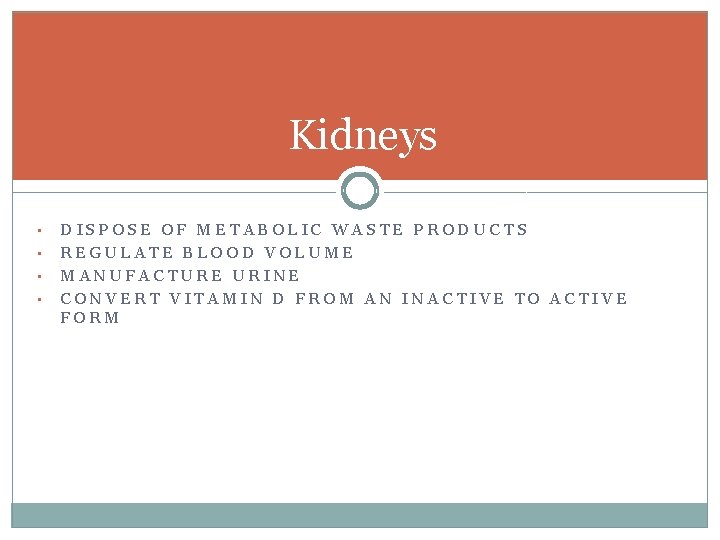 Kidneys

- DISPOSE OF METABOLIC WASTE PRODUCTS
- REGULATE BLOOD VOLUME
- MANUFACTURE URINE
- CONVERT VITAMIN D FROM AN INACTIVE TO ACTIVE FORM